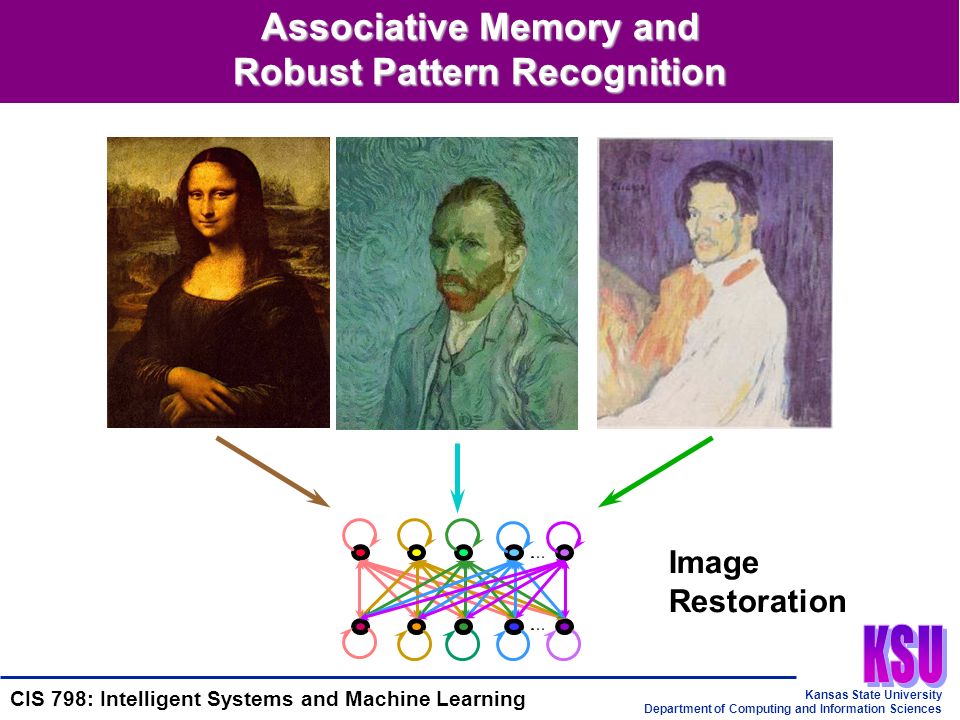 Associative Memory and Robust Pattern Recognition

…

…

Image Restoration

KSU

CIS 798: Intelligent Systems and Machine Learning

Kansas State University
Department of Computing and Information Sciences